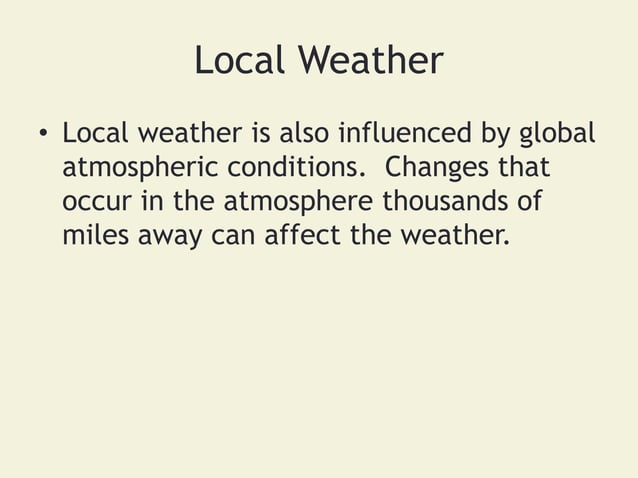 Local Weather

• Local weather is also influenced by global atmospheric conditions. Changes that occur in the atmosphere thousands of miles away can affect the weather.